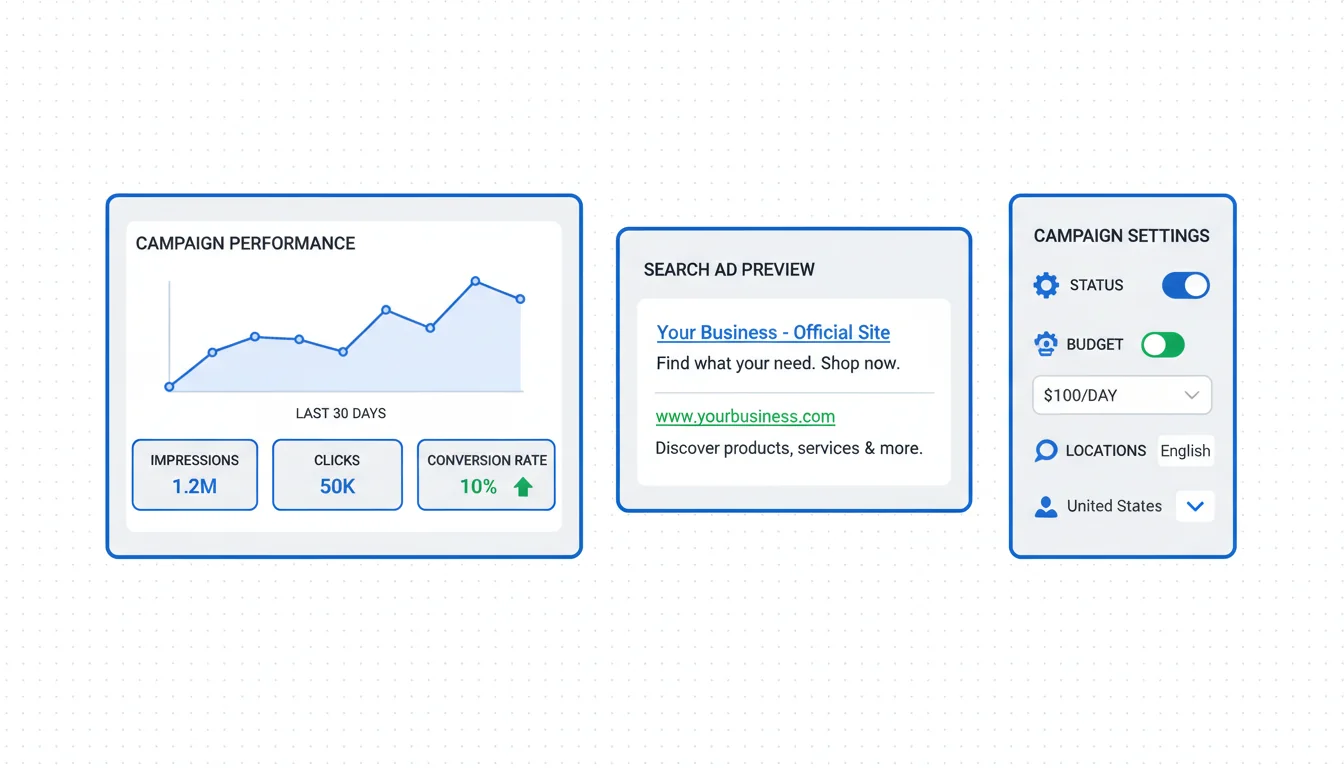 CAMPAIGN PERFORMANCE

LAST 30 DAYS

IMPRESSIONS
1.2M

CLICKS
50K

CONVERSION RATE
10%

SEARCH AD PREVIEW

Your Business - Official Site
Find what your need. Shop now.

www.yourbusiness.com
Discover products, services & more.

CAMPAIGN SETTINGS

STATUS

BUDGET

$100/DAY

LOCATIONS English

United States